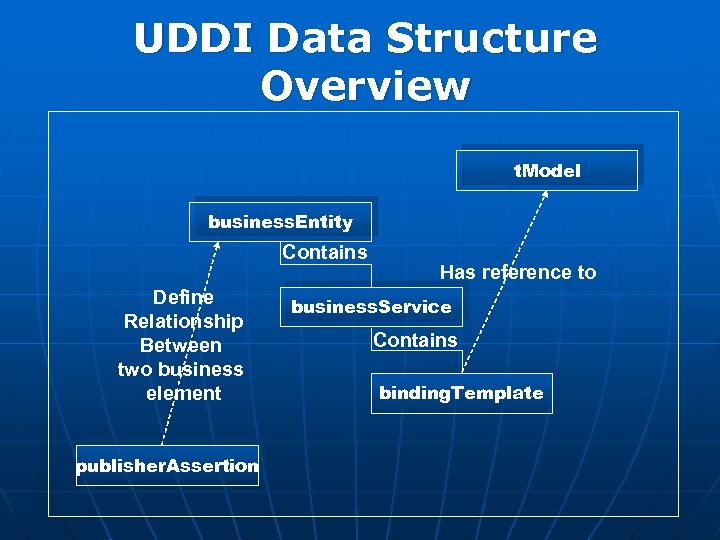 UDDI Data Structure Overview

tModel

businessEntity

Contains

Has reference to

Define Relationship Between two business element

businessService

Contains

bindingTemplate

publisherAssertion